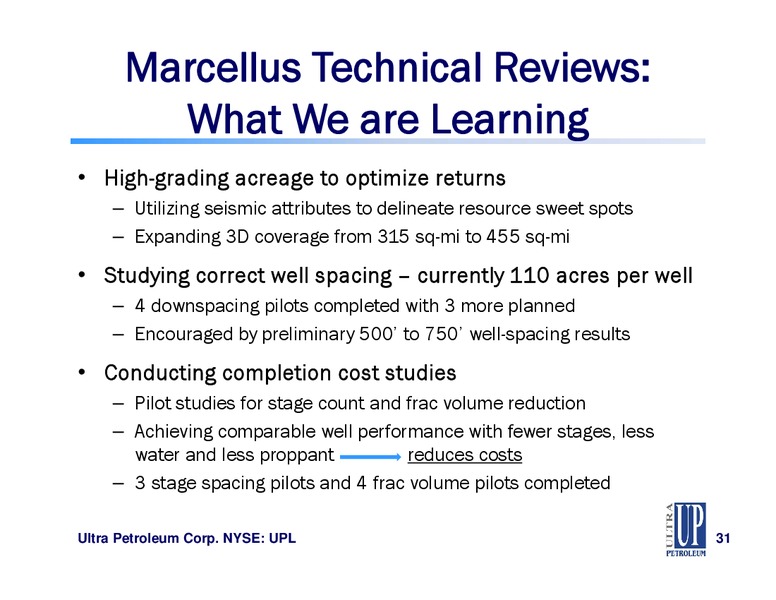 Marcellus Technical Reviews: What We are Learning

• High-grading acreage to optimize returns
– Utilizing seismic attributes to delineate resource sweet spots
– Expanding 3D coverage from 315 sq-mi to 455 sq-mi

• Studying correct well spacing – currently 110 acres per well
– 4 downspacing pilots completed with 3 more planned
– Encouraged by preliminary 500' to 750' well-spacing results

• Conducting completion cost studies
– Pilot studies for stage count and frac volume reduction
– Achieving comparable well performance with fewer stages, less water and less proppant → reduces costs
– 3 stage spacing pilots and 4 frac volume pilots completed

Ultra Petroleum Corp. NYSE: UPL

ULTRA UP PETROLEUM

31